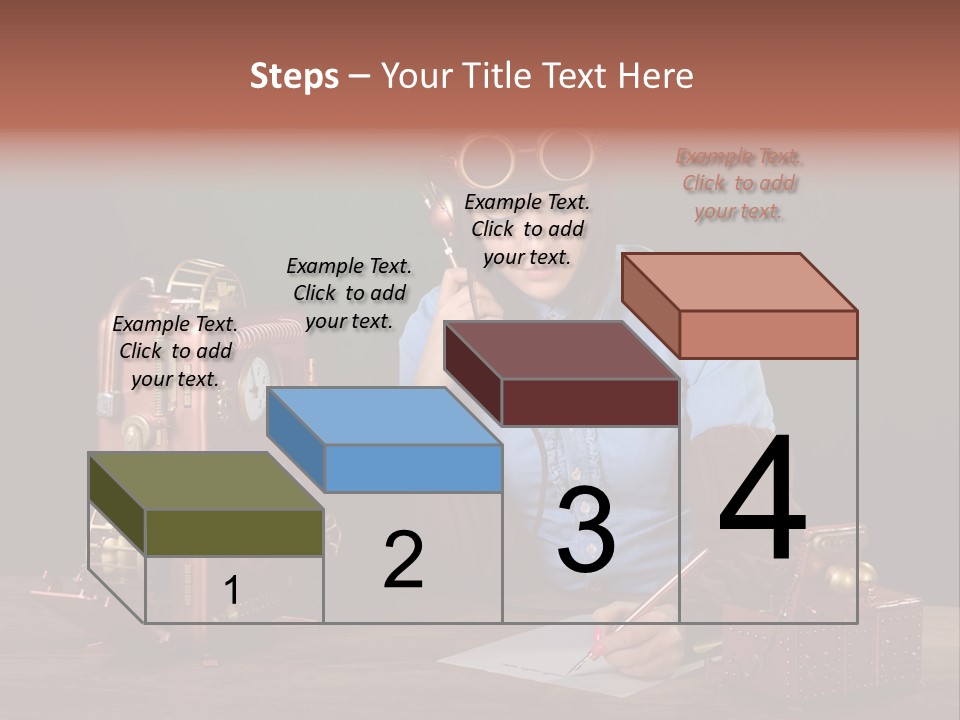 Steps – Your Title Text Here

Example Text. Click to add your text.

Example Text. Click to add your text.

Example Text. Click to add your text.

Example Text. Click to add your text.

1

2

3

4